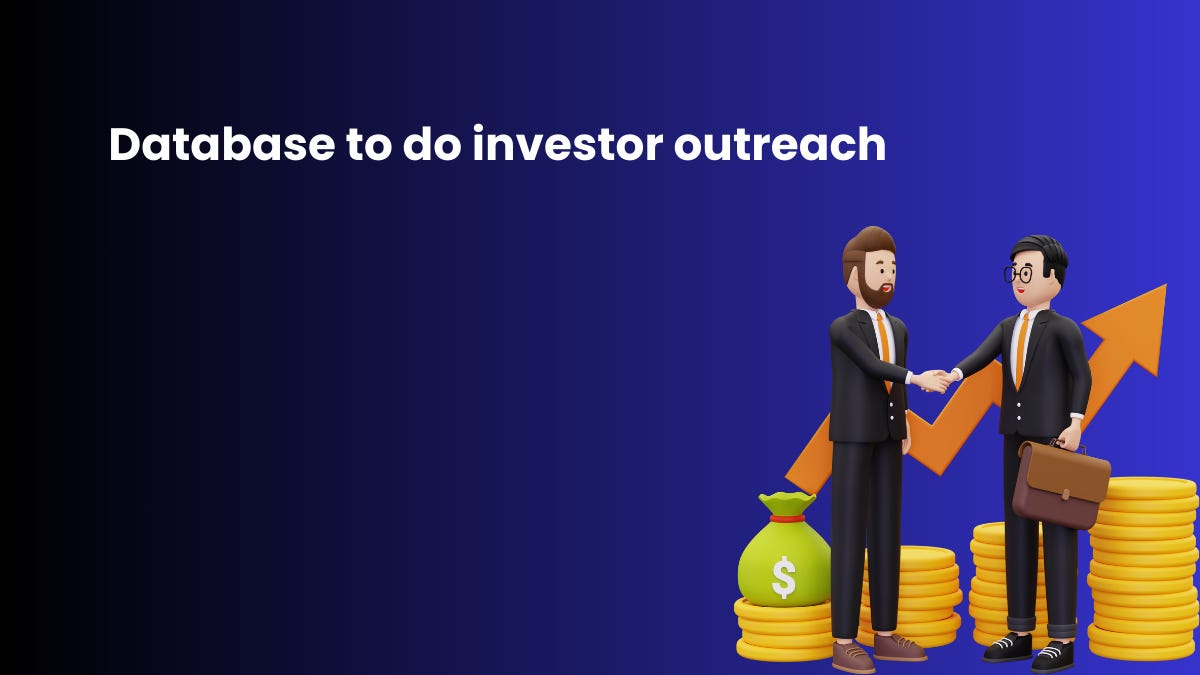 Database to do investor outreach

$